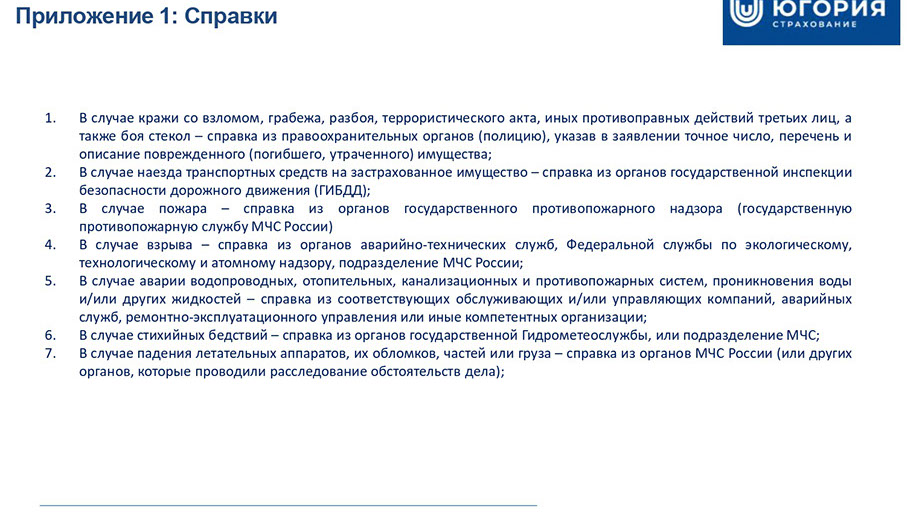 Приложение 1: Справки

ЮГОРИЯ
СТРАХОВАНИЕ

1. В случае кражи со взломом, грабежа, разбоя, террористического акта, иных противоправных действий третьих лиц, а также боя стекол – справка из правоохранительных органов (полицию), указав в заявлении точное число, перечень и описание поврежденного (погибшего, утраченного) имущества;
2. В случае наезда транспортных средств на застрахованное имущество – справка из органов государственной инспекции безопасности дорожного движения (ГИБДД);
3. В случае пожара – справка из органов государственного противопожарного надзора (государственную противопожарную службу МЧС России)
4. В случае взрыва – справка из органов аварийно-технических служб, Федеральной службы по экологическому, технологическому и атомному надзору, подразделение МЧС России;
5. В случае аварии водопроводных, отопительных, канализационных и противопожарных систем, проникновения воды и/или других жидкостей – справка из соответствующих обслуживающих и/или управляющих компаний, аварийных служб, ремонтно-эксплуатационного управления или иные компетентных организации;
6. В случае стихийных бедствий – справка из органов государственной Гидрометеослужбы, или подразделение МЧС;
7. В случае падения летательных аппаратов, их обломков, частей или груза – справка из органов МЧС России (или других органов, которые проводили расследование обстоятельств дела);